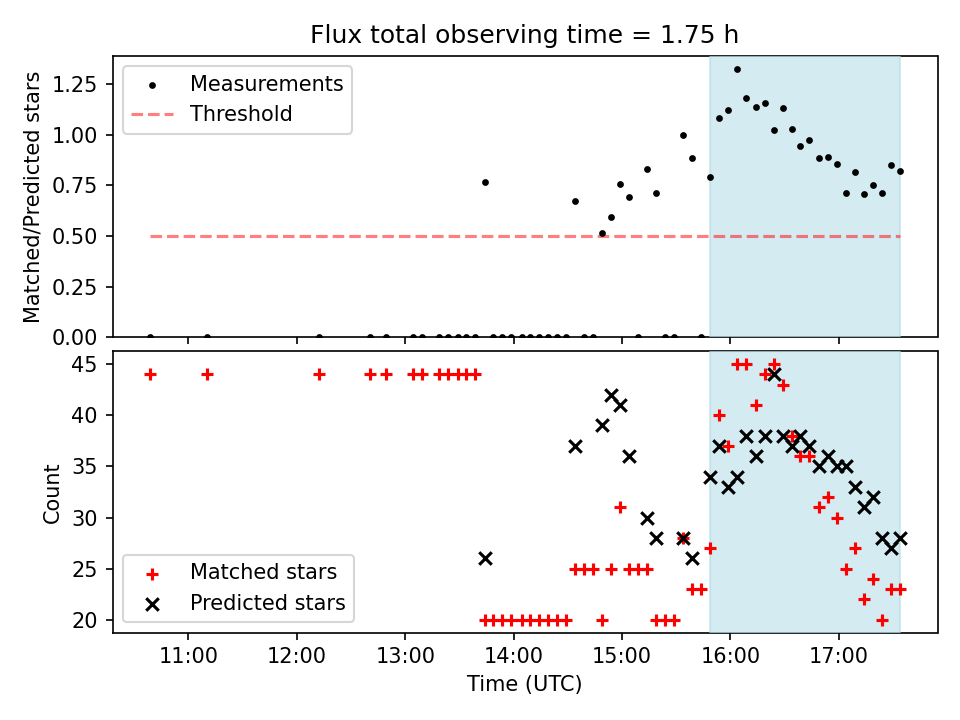 Flux total observing time = 1.75 h

Matched/Predicted stars

1.25
1.00
0.75
0.50
0.25
0.00

Measurements
Threshold

Count

45
40
35
30
25
20

Matched stars
Predicted stars

11:00
12:00
13:00
14:00
15:00
16:00
17:00

Time (UTC)